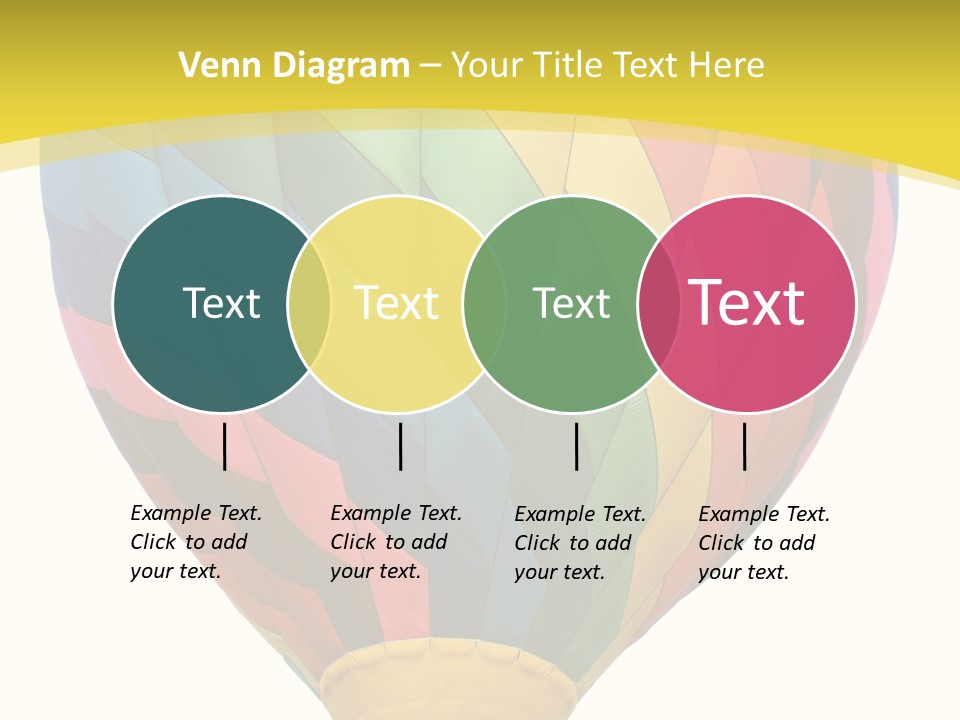 Venn Diagram – Your Title Text Here

Text

Text

Text

Text

Example Text. Click to add your text.

Example Text. Click to add your text.

Example Text. Click to add your text.

Example Text. Click to add your text.